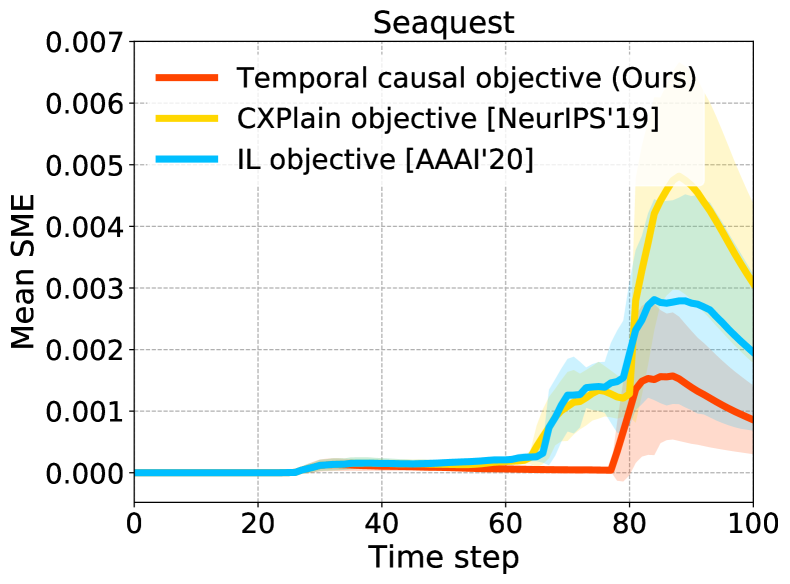 Seaquest

Temporal causal objective (Ours)
CXPlain objective [NeurIPS'19]
IL objective [AAAI'20]

Mean SME

0.007
0.006
0.005
0.004
0.003
0.002
0.001
0.000

0
20
40
60
80
100

Time step